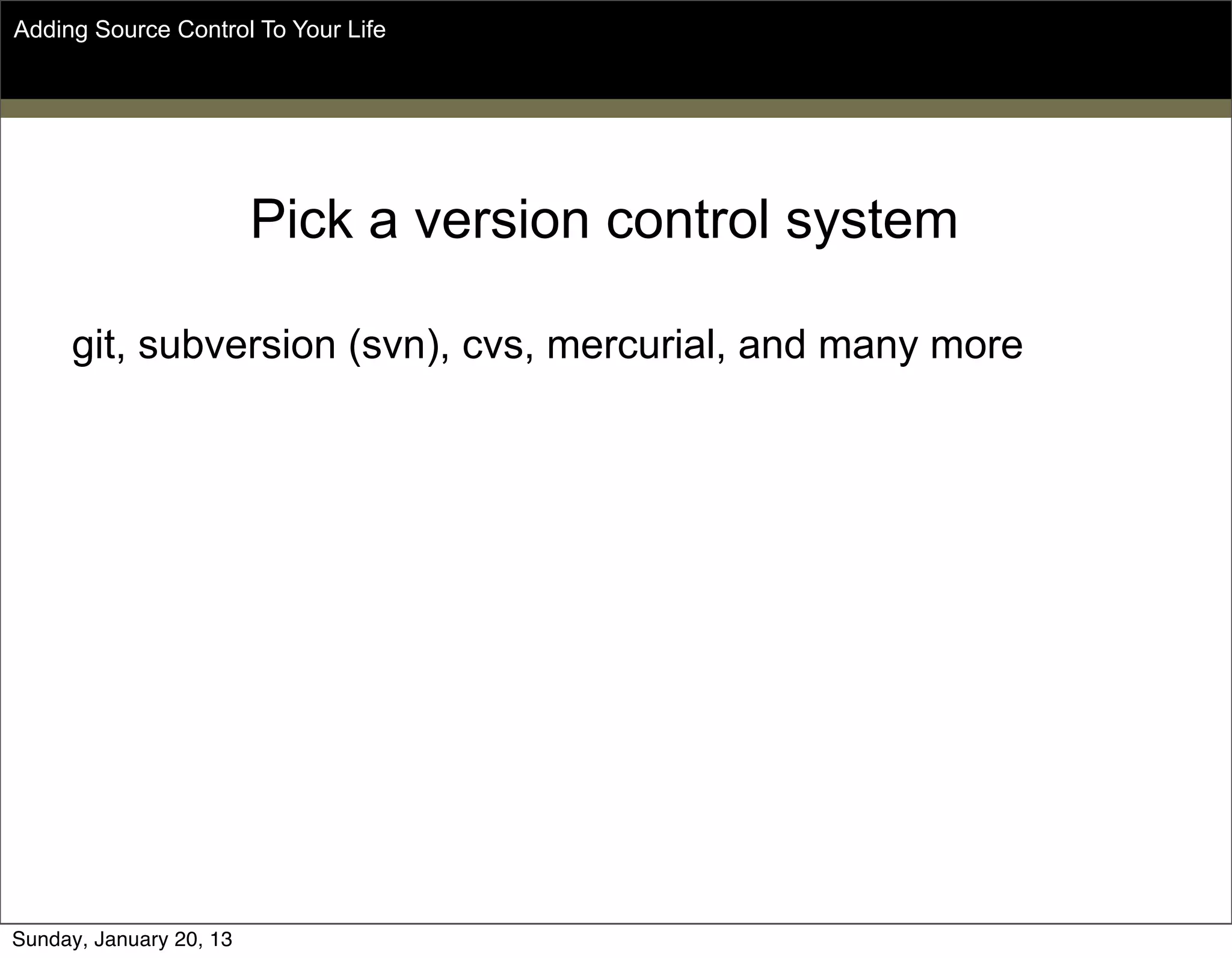 Adding Source Control To Your Life

Pick a version control system

git, subversion (svn), cvs, mercurial, and many more

Sunday, January 20, 13